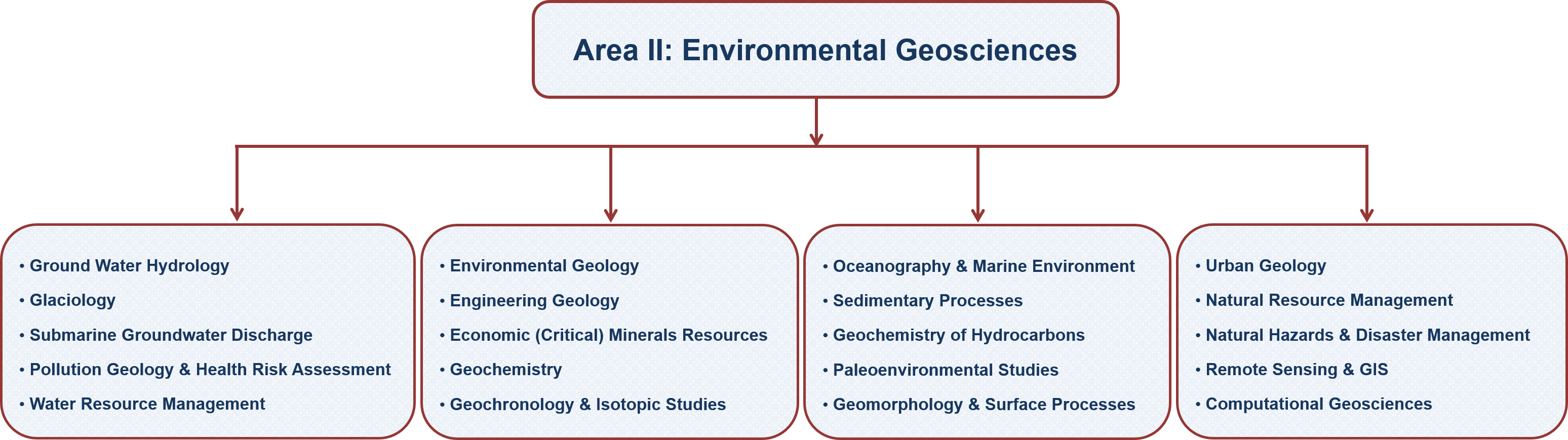 Area II: Environmental Geosciences

• Ground Water Hydrology
• Glaciology
• Submarine Groundwater Discharge
• Pollution Geology & Health Risk Assessment
• Water Resource Management

• Environmental Geology
• Engineering Geology
• Economic (Critical) Minerals Resources
• Geochemistry
• Geochronology & Isotopic Studies

• Oceanography & Marine Environment
• Sedimentary Processes
• Geochemistry of Hydrocarbons
• Paleoenvironmental Studies
• Geomorphology & Surface Processes

• Urban Geology
• Natural Resource Management
• Natural Hazards & Disaster Management
• Remote Sensing & GIS
• Computational Geosciences